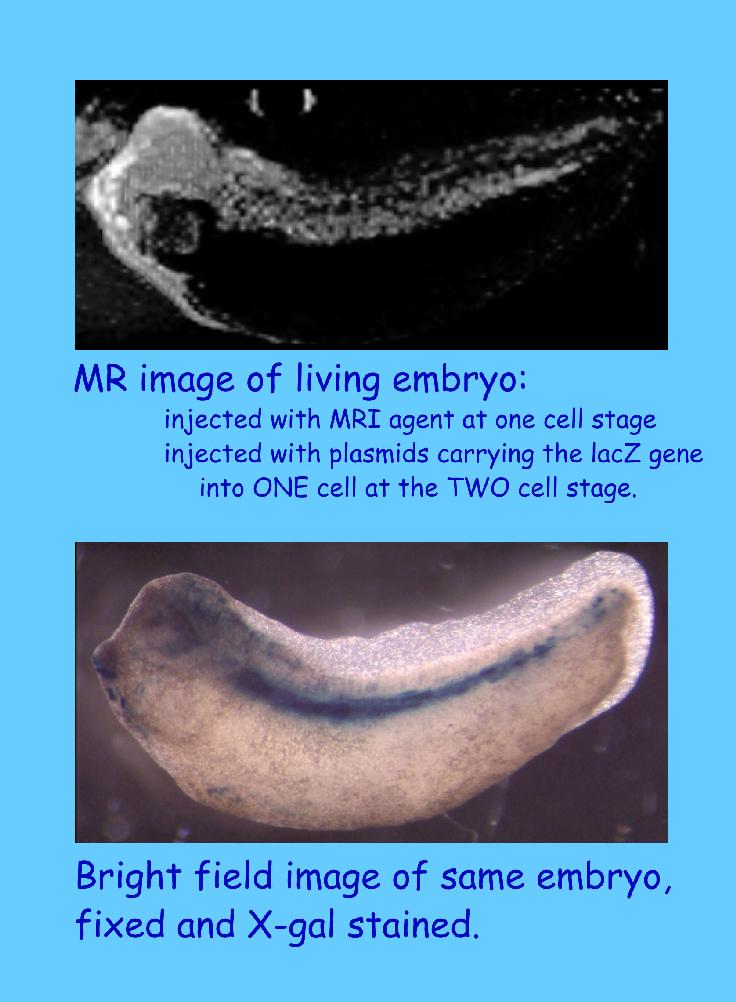 MR image of living embryo:

injected with MRI agent at one cell stage
injected with plasmids carrying the lacZ gene into ONE cell at the TWO cell stage.

Bright field image of same embryo, fixed and X-gal stained.